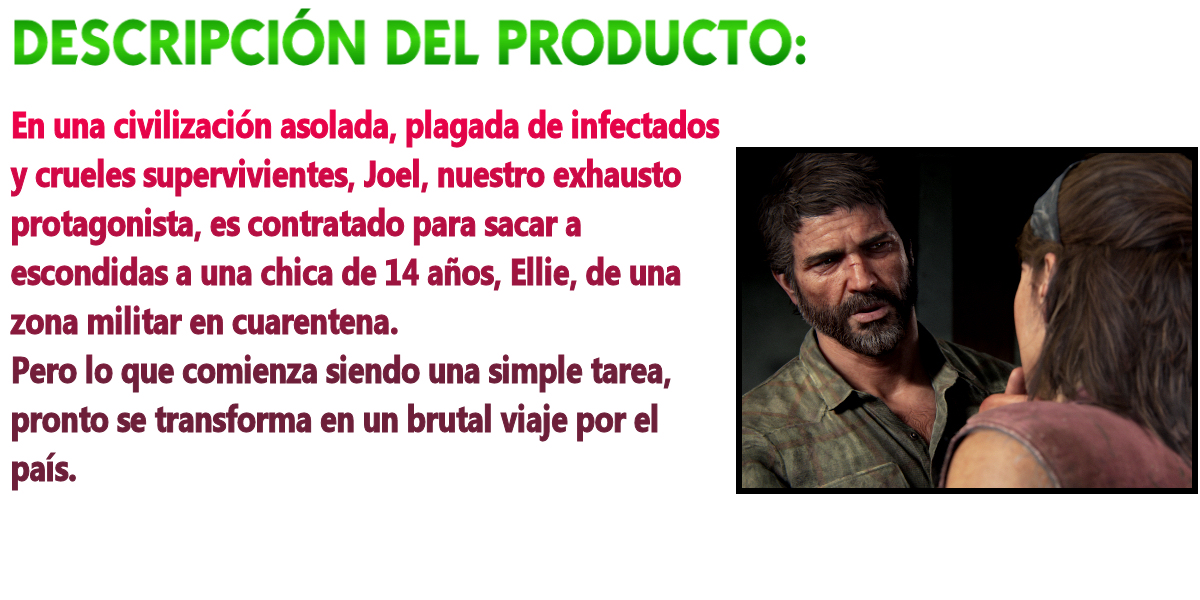 DESCRIPCIÓN DEL PRODUCTO:

En una civilización asolada, plagada de infectados y crueles supervivientes, Joel, nuestro exhausto protagonista, es contratado para sacar a escondidas a una chica de 14 años, Ellie, de una zona militar en cuarentena.
Pero lo que comienza siendo una simple tarea, pronto se transforma en un brutal viaje por el país.